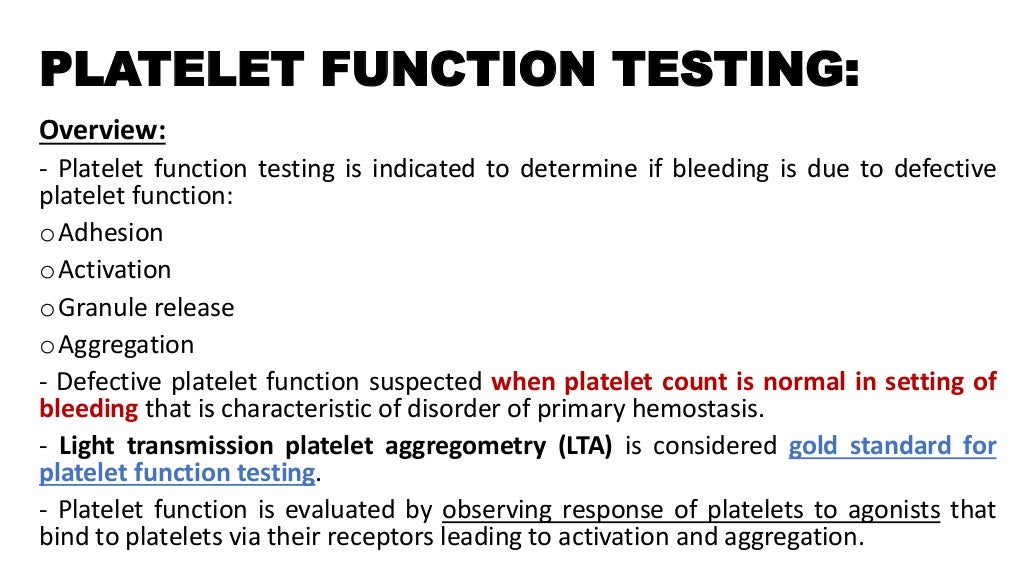 PLATELET FUNCTION TESTING:

Overview:

- Platelet function testing is indicated to determine if bleeding is due to defective platelet function:

o Adhesion

o Activation

o Granule release

o Aggregation

- Defective platelet function suspected when platelet count is normal in setting of bleeding that is characteristic of disorder of primary hemostasis.

- Light transmission platelet aggregometry (LTA) is considered gold standard for platelet function testing.

- Platelet function is evaluated by observing response of platelets to agonists that bind to platelets via their receptors leading to activation and aggregation.